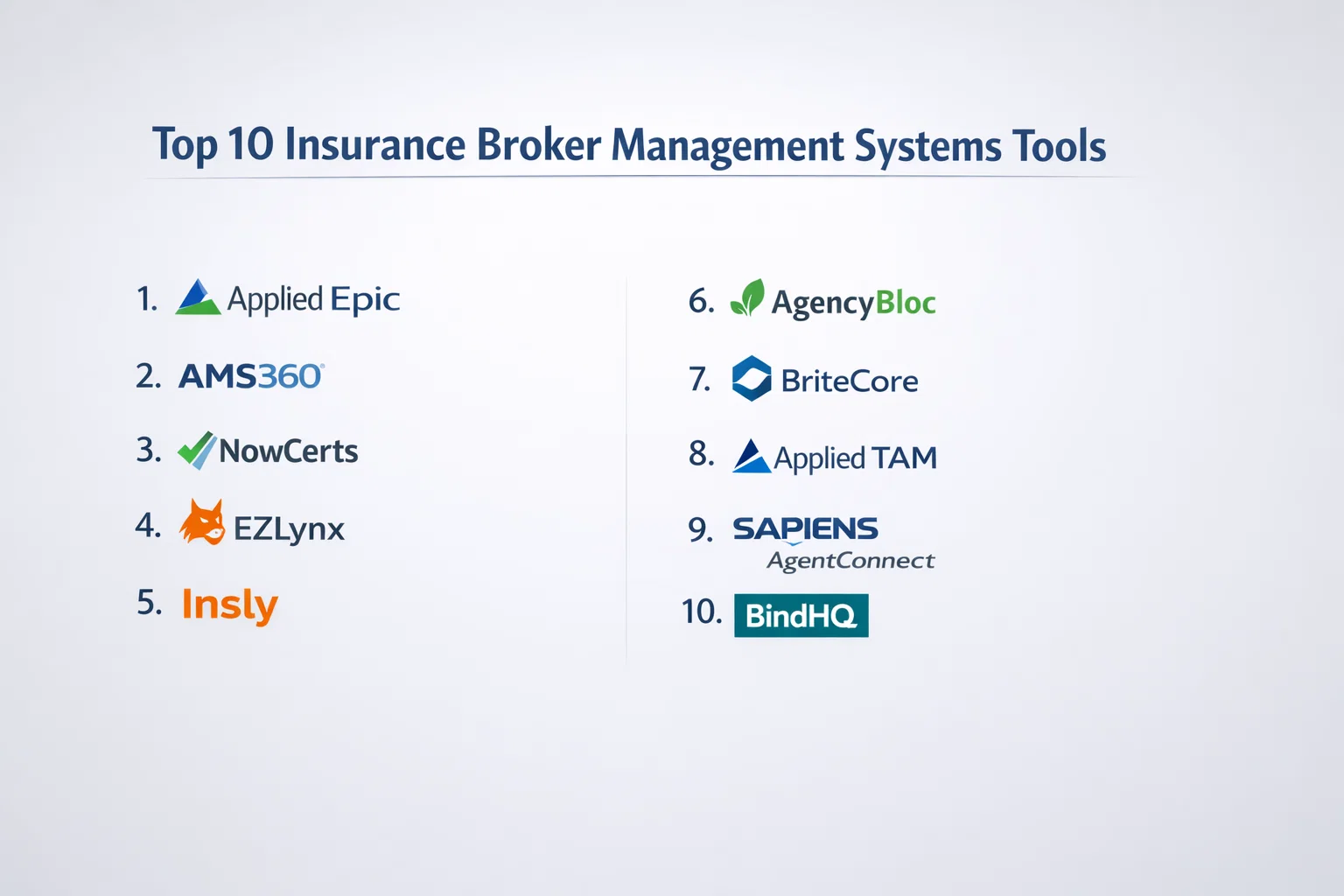 Top 10 Insurance Broker Management Systems Tools

1. Applied Epic

2. AMS360

3. NowCerts

4. EZLynx

5. Insly

6. AgencyBloc

7. BriteCore

8. Applied TAM

9. SAPIENS AgentConnect

10. BindHQ